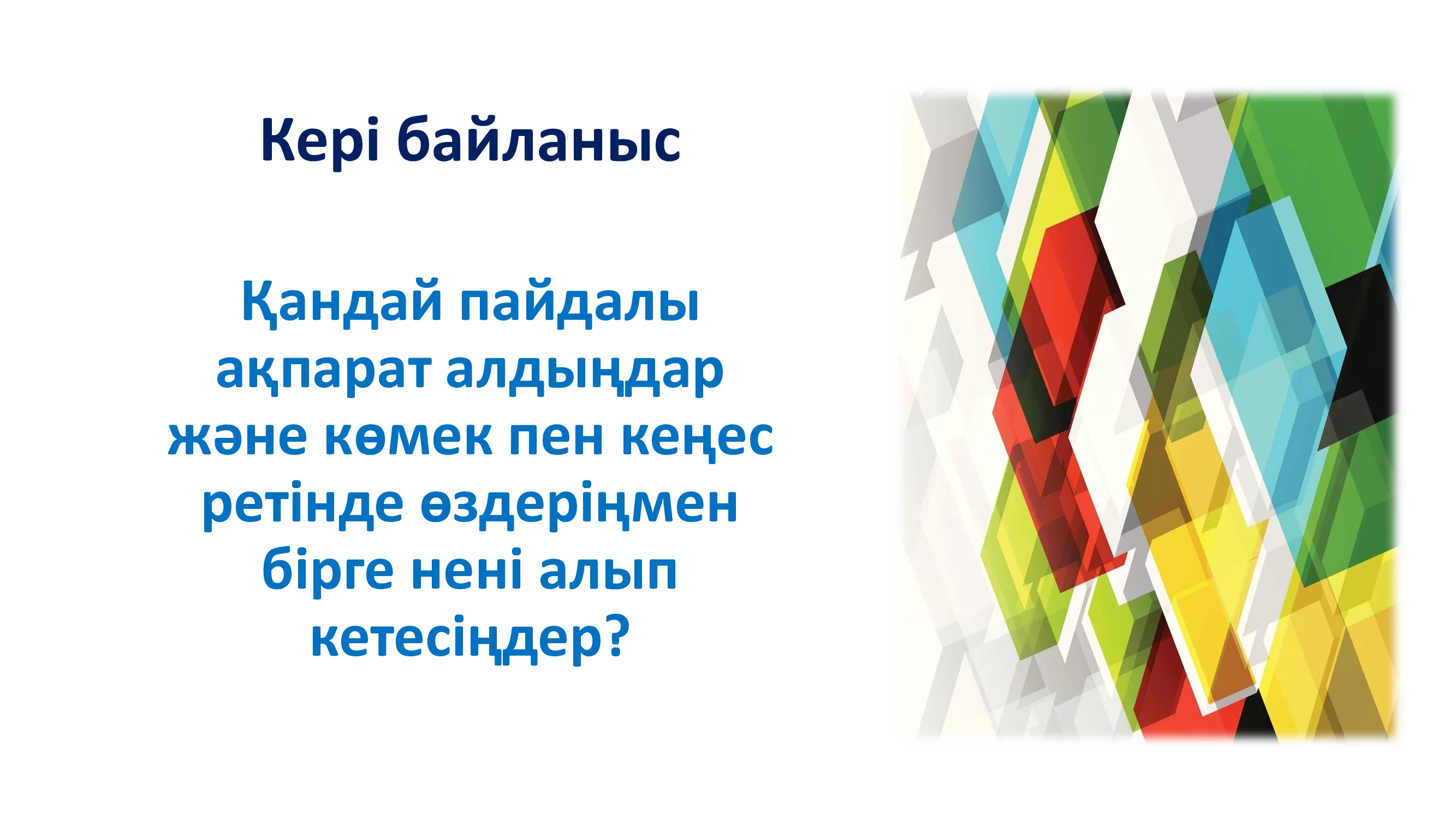 Кері байланыс

Қандай пайдалы ақпарат алдыңдар және көмек пен кеңес ретінде өздеріңмен бірге нені алып кетесіңдер?